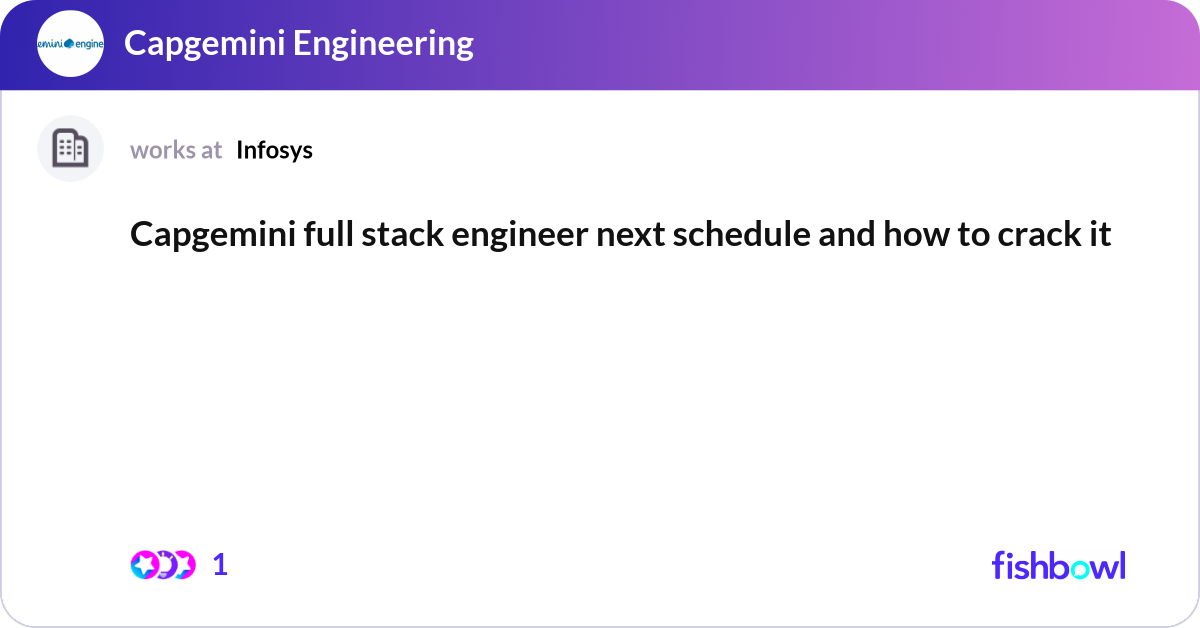 emini engine

Capgemini Engineering

works at Infosys

Capgemini full stack engineer next schedule and how to crack it

1

fishbowl